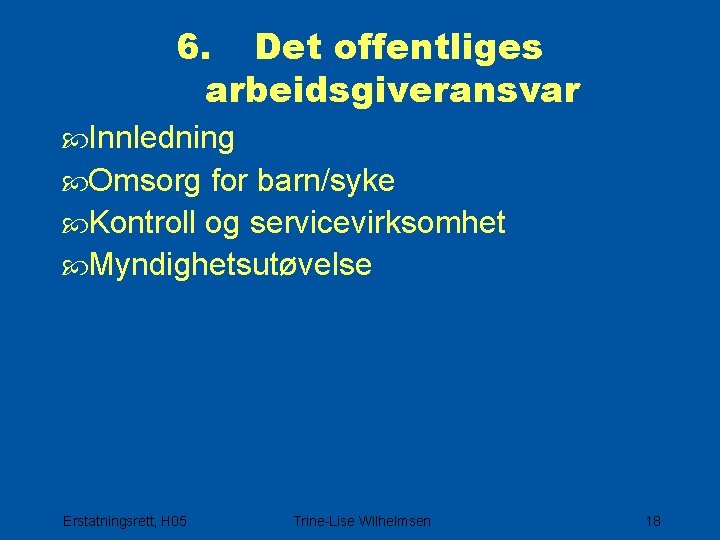 6. Det offentliges arbeidsgiveransvar

Innledning
Omsorg for barn/syke
Kontroll og servicevirksomhet
Myndighetsutøvelse

Erstatningsrett, H05
Trine-Lise Wilhelmsen
18